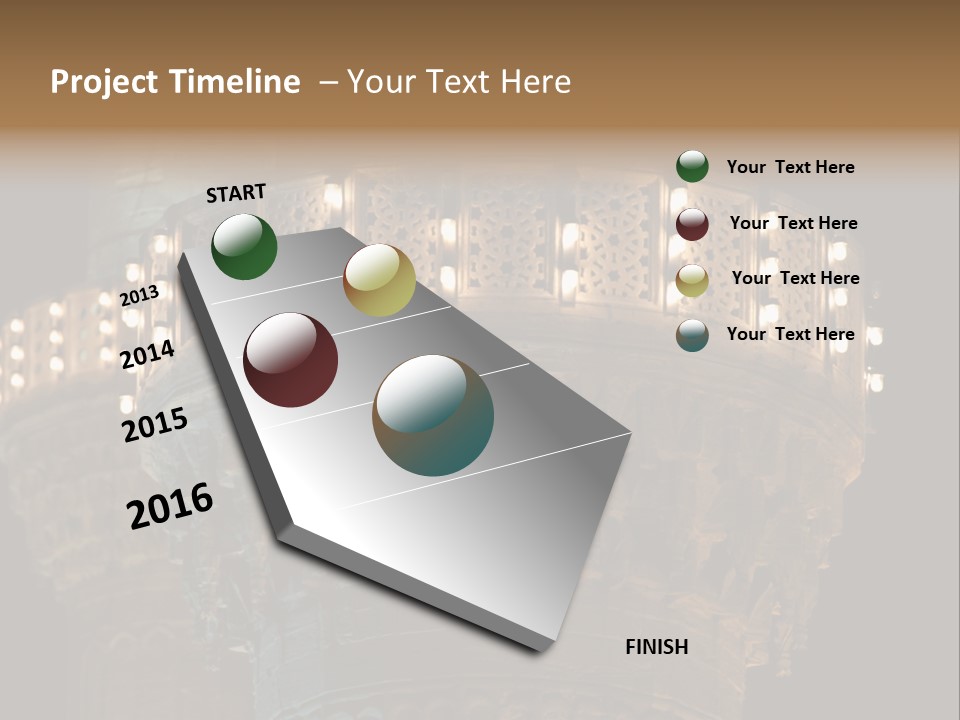 Project Timeline – Your Text Here

START

2013

2014

2015

2016

FINISH

Your Text Here

Your Text Here

Your Text Here

Your Text Here